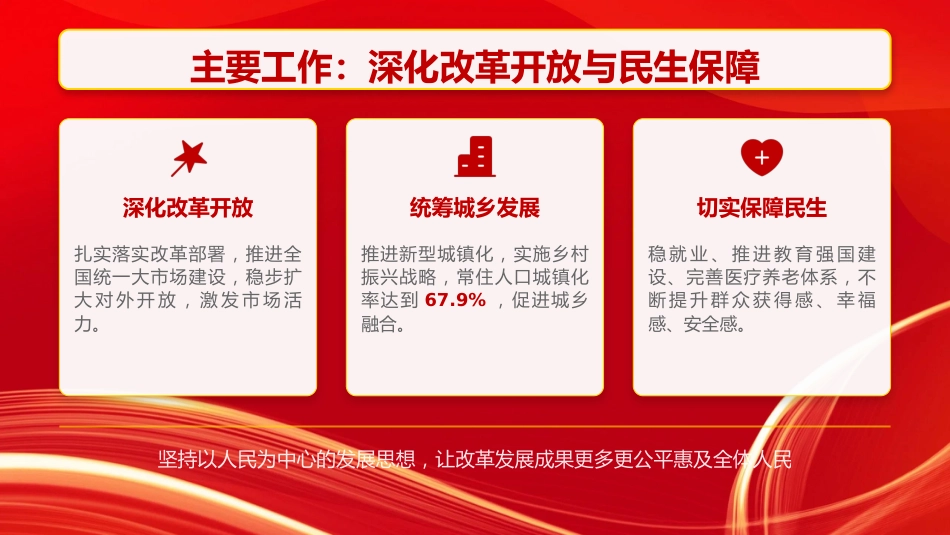 主要工作：深化改革开放与民生保障

深化改革开放

扎实落实改革部署，推进全国统一大市场建设，稳步扩大对外开放，激发市场活力。

统筹城乡发展

推进新型城镇化，实施乡村振兴战略，常住人口城镇化率达到 67.9% ，促进城乡融合。

切实保障民生

稳就业、推进教育强国建设、完善医疗养老体系，不断提升群众获得感、幸福感、安全感。

坚持以人民为中心的发展思想，让改革发展成果更多更公平惠及全体人民